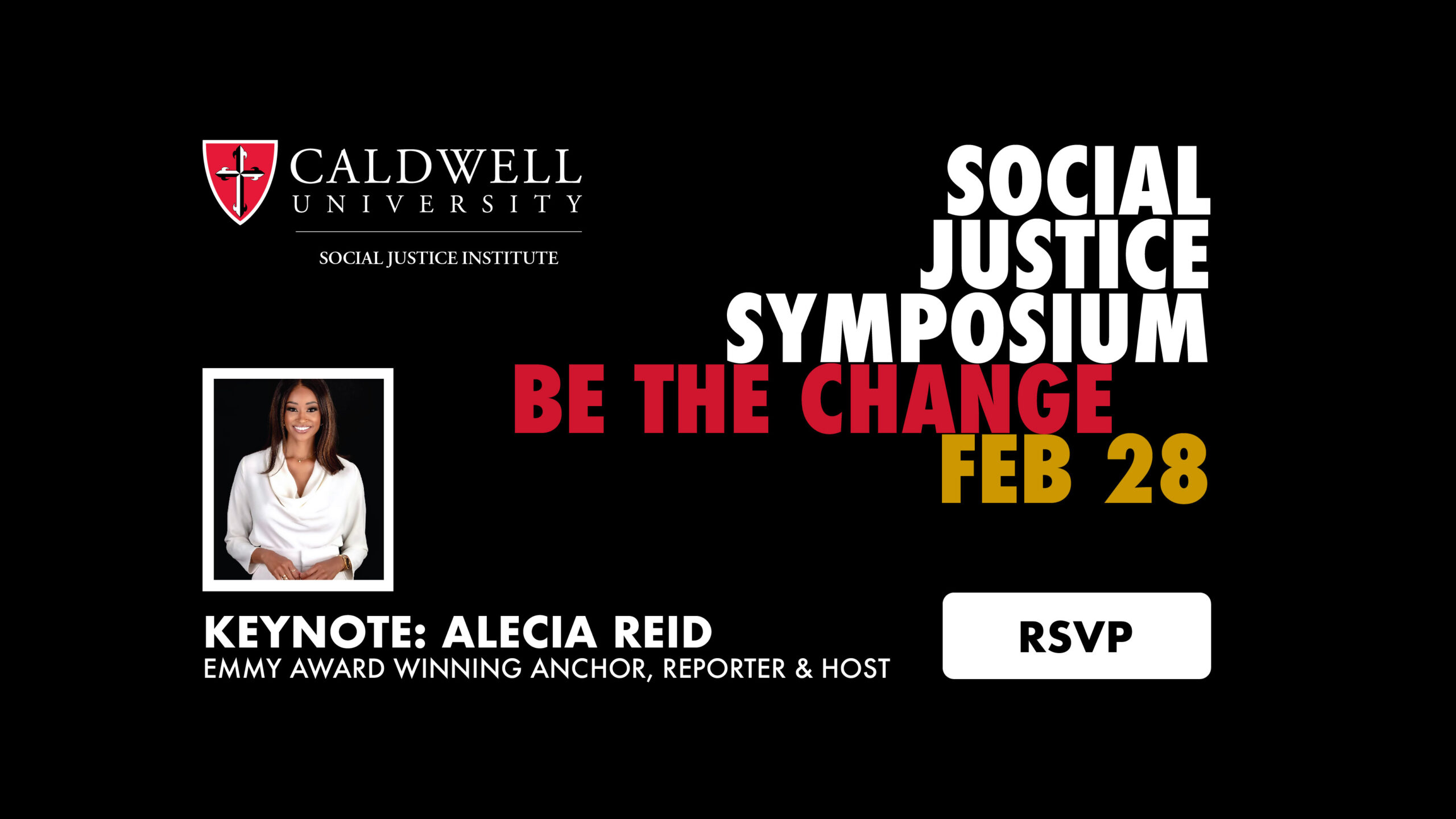 CALDWELL
UNIVERSITY
SOCIAL JUSTICE INSTITUTE

SOCIAL
JUSTICE
SYMPOSIUM
BE THE CHANGE
FEB 28

KEYNOTE: ALECIA REID
EMMY AWARD WINNING ANCHOR, REPORTER & HOST

RSVP